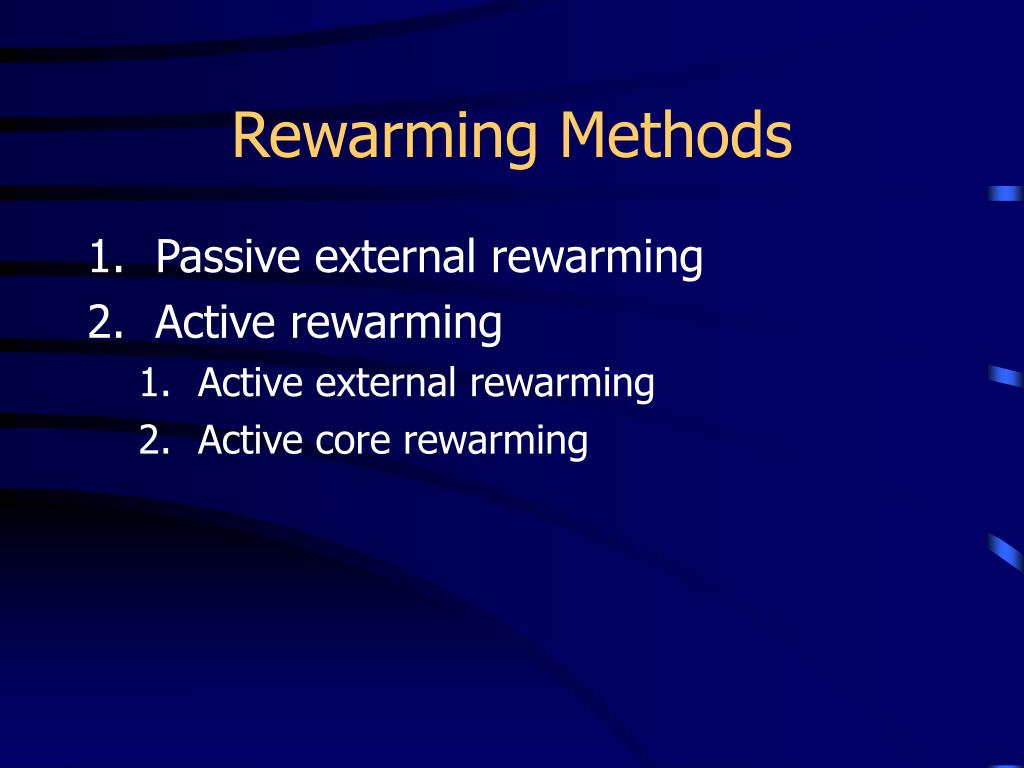 Rewarming Methods

1. Passive external rewarming
2. Active rewarming
   1. Active external rewarming
   2. Active core rewarming